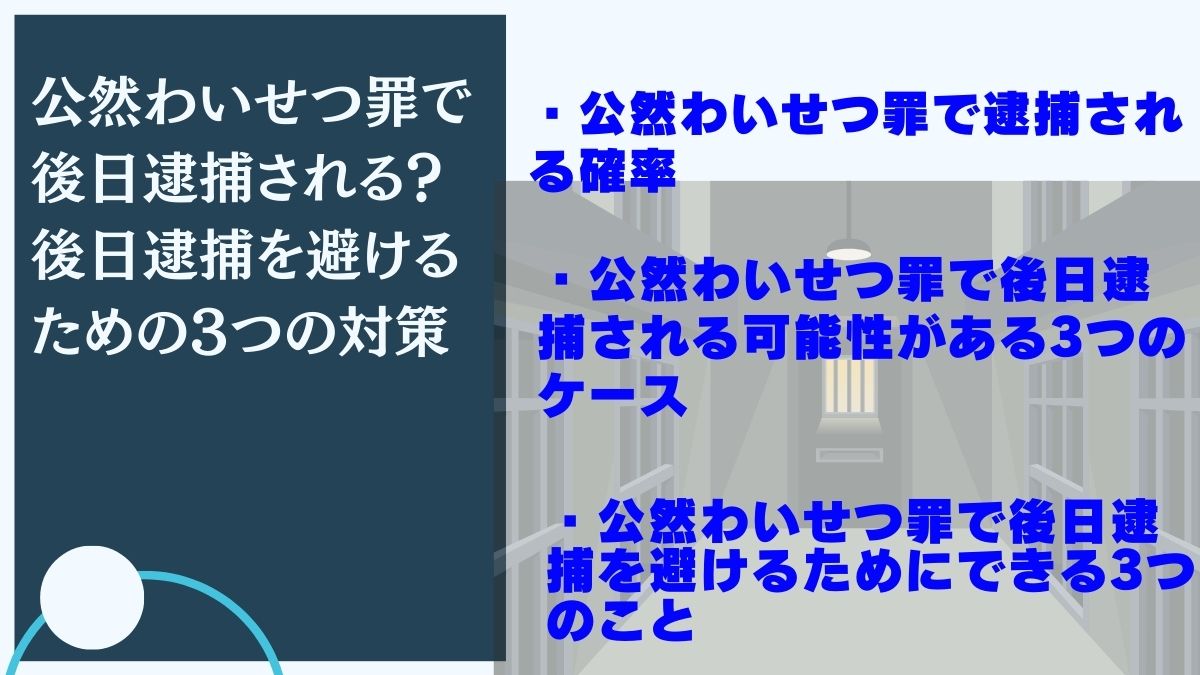 公然わいせつ罪で後日逮捕される？後日逮捕を避けるための3つの対策

・公然わいせつ罪で逮捕される確率

・公然わいせつ罪で後日逮捕される可能性がある3つのケース

・公然わいせつ罪で後日逮捕を避けるためにできる3つのこと